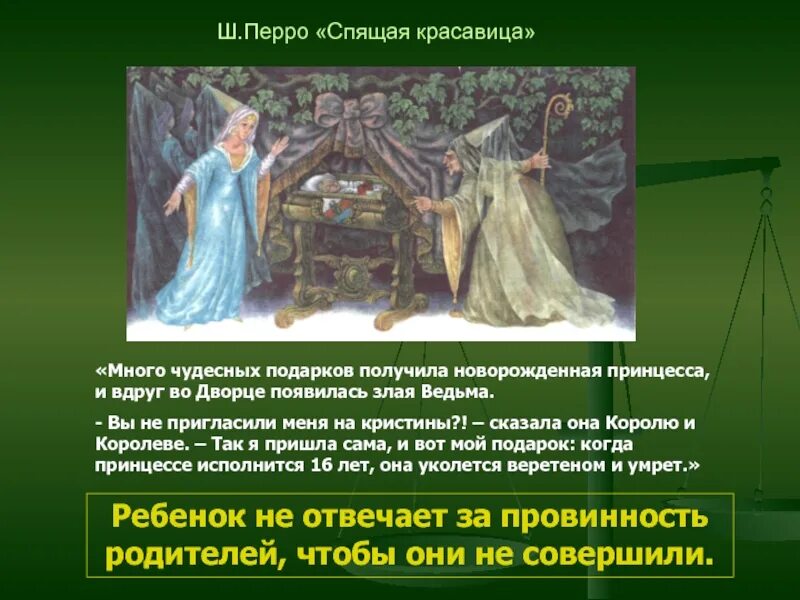 Ш.Перро «Спящая красавица»

«Много чудесных подарков получила новорожденная принцесса, и вдруг во Дворце появилась злая Ведьма.

- Вы не пригласили меня на кристины?! – сказала она Королю и Королеве. – Так я пришла сама, и вот мой подарок: когда принцессе исполнится 16 лет, она уколется веретеном и умрет.»

Ребенок не отвечает за провинность родителей, чтобы они не совершили.